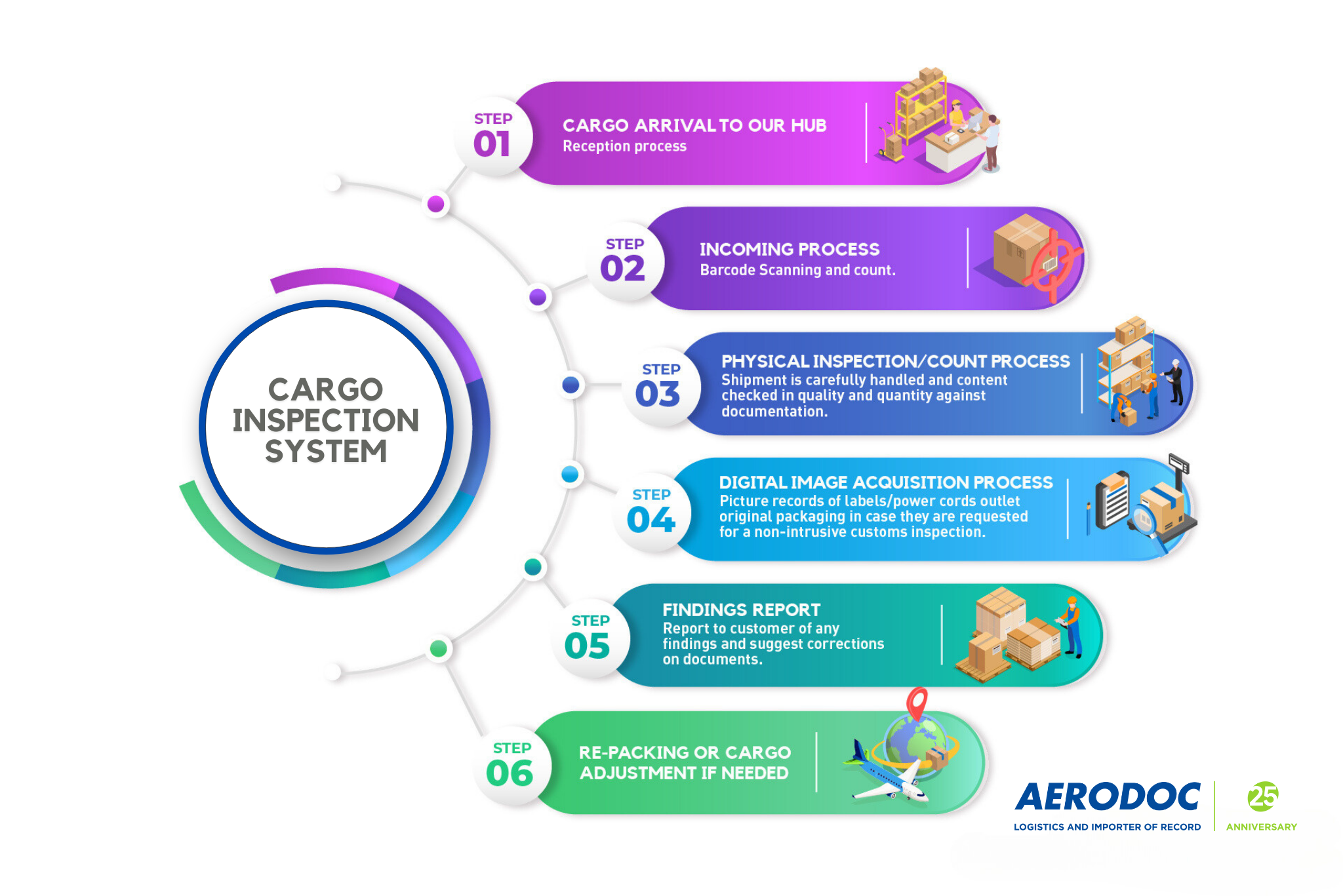 CARGO INSPECTION SYSTEM

STEP 01
CARGO ARRIVAL TO OUR HUB
Reception process

STEP 02
INCOMING PROCESS
Barcode Scanning and count.

STEP 03
PHYSICAL INSPECTION/COUNT PROCESS
Shipment is carefully handled and content checked in quality and quantity against documentation.

STEP 04
DIGITAL IMAGE ACQUISITION PROCESS
Picture records of labels/power cords outlet original packaging in case they are requested for a non-intrusive customs inspection.

STEP 05
FINDINGS REPORT
Report to customer of any findings and suggest corrections on documents.

STEP 06
RE-PACKING OR CARGO ADJUSTMENT IF NEEDED

AERODOC
LOGISTICS AND IMPORTER OF RECORD
25
ANNIVERSARY